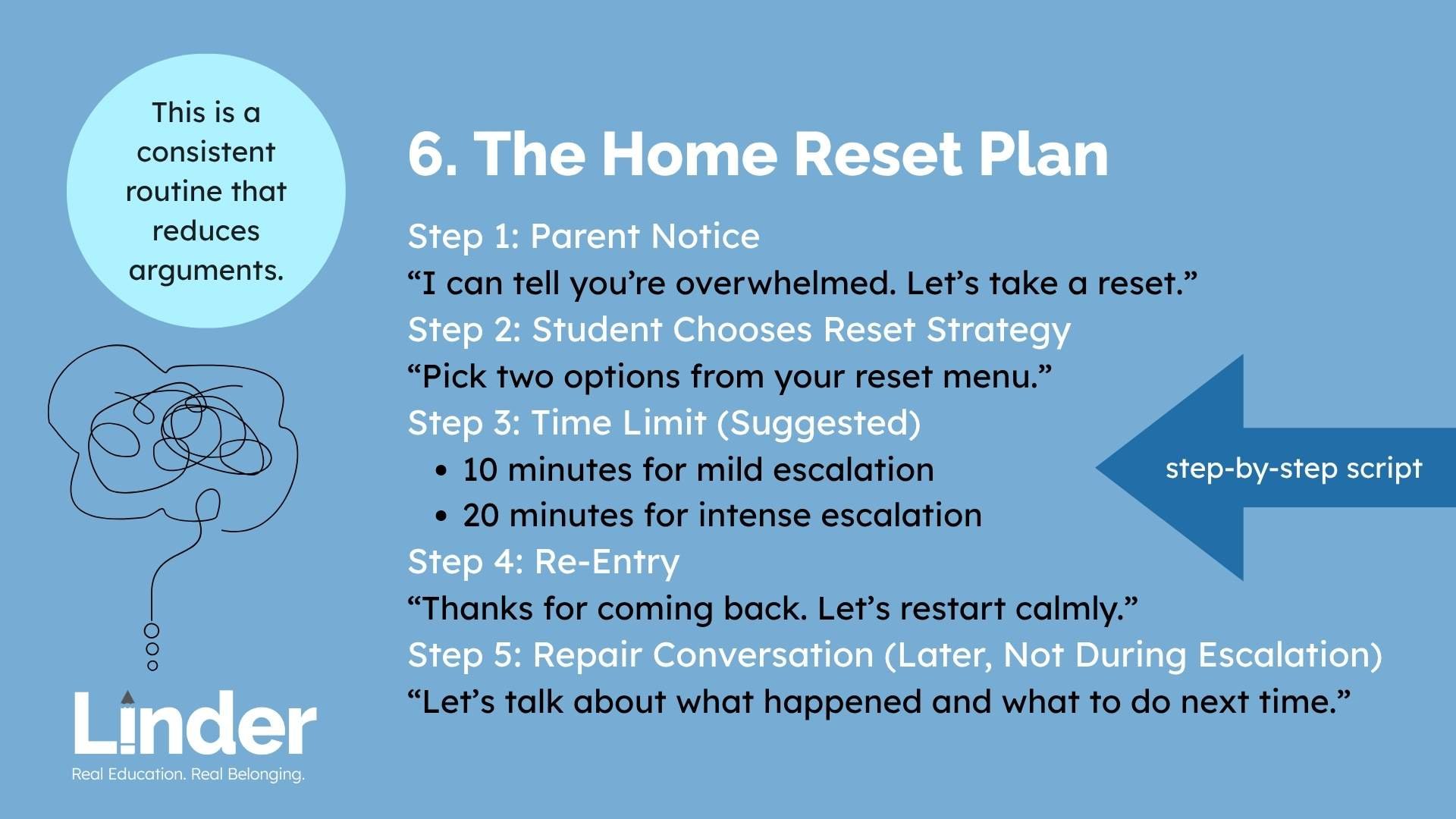 This is a consistent routine that reduces arguments.

6. The Home Reset Plan

Step 1: Parent Notice
“I can tell you’re overwhelmed. Let’s take a reset.”
Step 2: Student Chooses Reset Strategy
“Pick two options from your reset menu.”
Step 3: Time Limit (Suggested)
• 10 minutes for mild escalation
• 20 minutes for intense escalation
Step 4: Re-Entry
“Thanks for coming back. Let’s restart calmly.”
Step 5: Repair Conversation (Later, Not During Escalation)
“Let’s talk about what happened and what to do next time.”

step-by-step script

Linder
Real Education. Real Belonging.